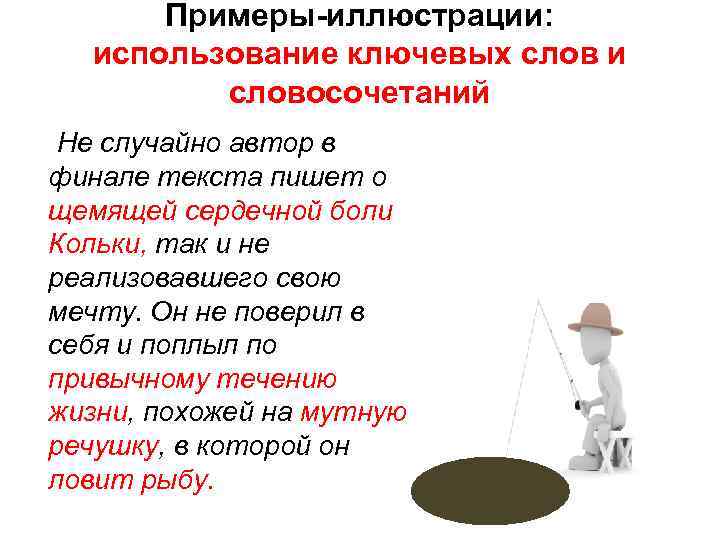 Примеры-иллюстрации:
использование ключевых слов и словосочетаний

Не случайно автор в финале текста пишет о щемящей сердечной боли Кольки, так и не реализовавшего свою мечту. Он не поверил в себя и поплыл по привычному течению жизни, похожей на мутную речушку, в которой он ловит рыбу.